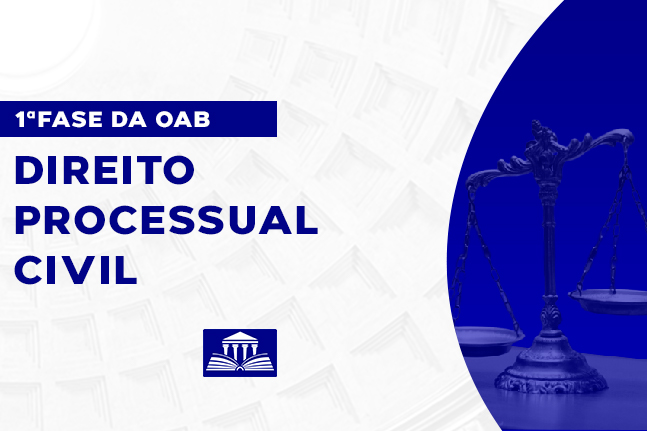 1ªFASE DA OAB

DIREITO PROCESSUAL CIVIL